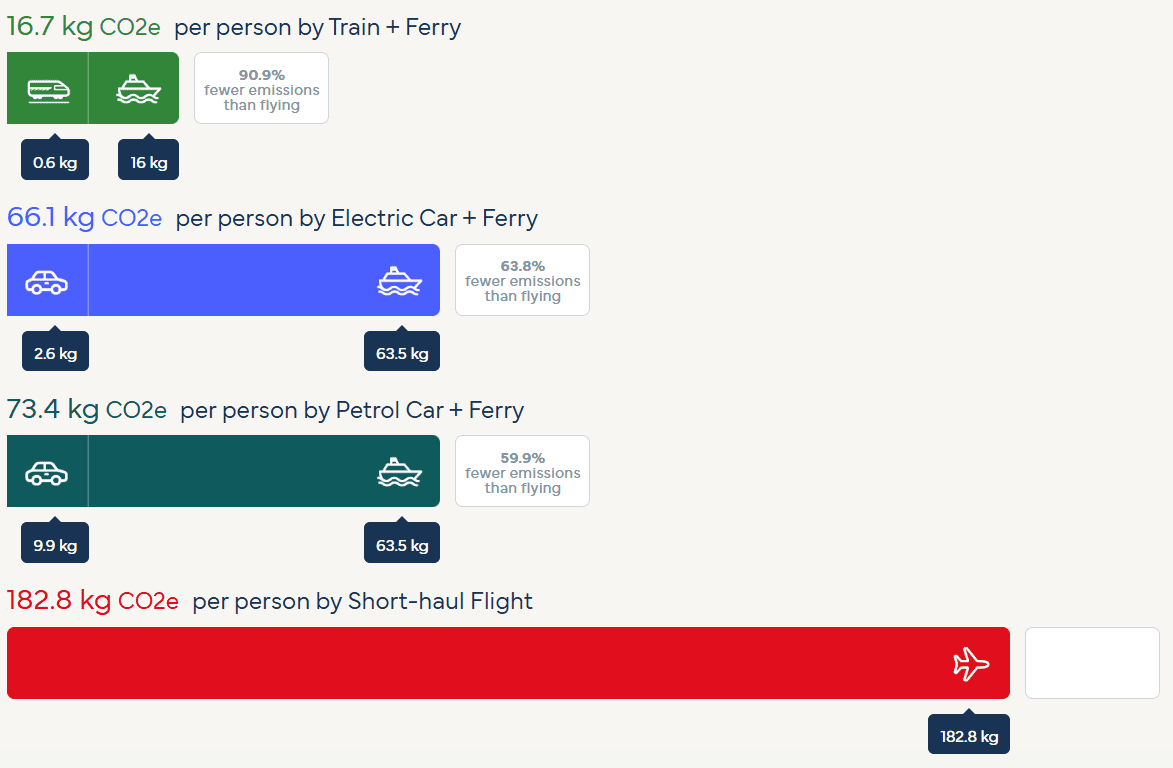 16.7 kg CO2e per person by Train + Ferry

90.9% fewer emissions than flying

0.6 kg

16 kg

66.1 kg CO2e per person by Electric Car + Ferry

63.8% fewer emissions than flying

2.6 kg

63.5 kg

73.4 kg CO2e per person by Petrol Car + Ferry

59.9% fewer emissions than flying

9.9 kg

63.5 kg

182.8 kg CO2e per person by Short-haul Flight

182.8 kg